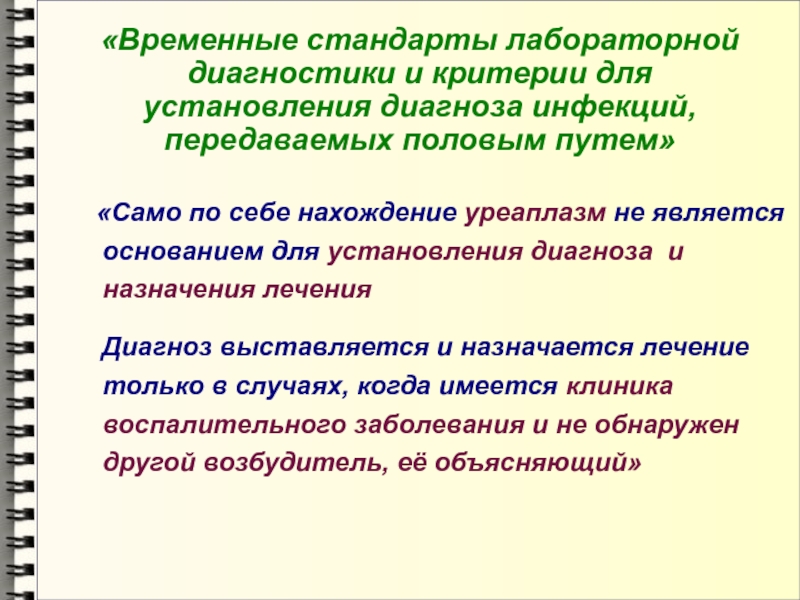 «Временные стандарты лабораторной диагностики и критерии для установления диагноза инфекций, передаваемых половым путем»

«Само по себе нахождение уреаплазм не является основанием для установления диагноза и назначения лечения

Диагноз выставляется и назначается лечение только в случаях, когда имеется клиника воспалительного заболевания и не обнаружен другой возбудитель, её объясняющий»